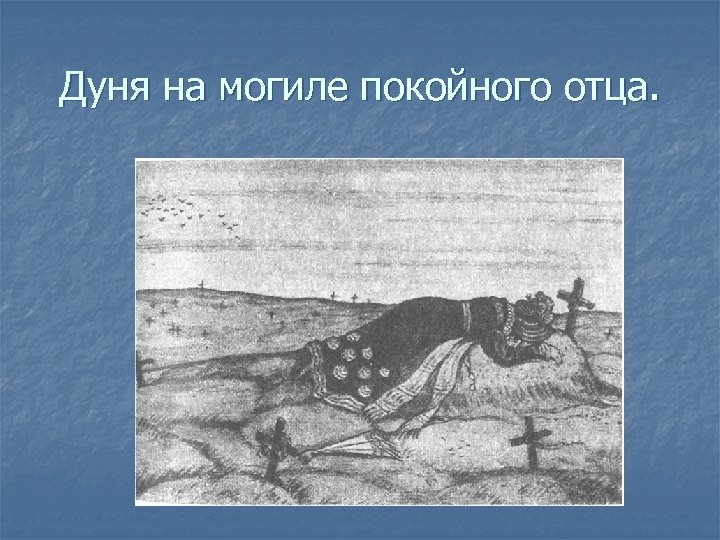 Дуня на могиле покойного отца.